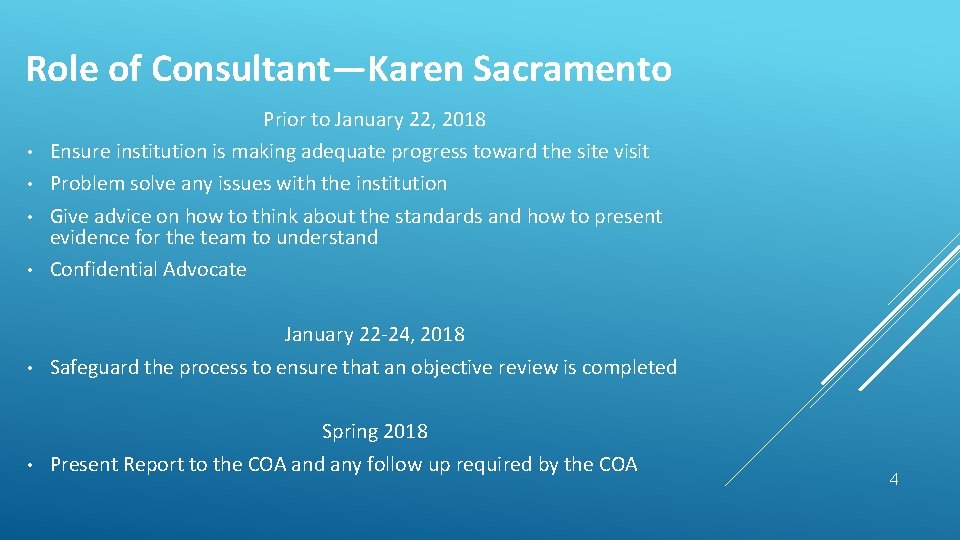 Role of Consultant—Karen Sacramento

Prior to January 22, 2018

• Ensure institution is making adequate progress toward the site visit
• Problem solve any issues with the institution
• Give advice on how to think about the standards and how to present evidence for the team to understand
• Confidential Advocate

January 22-24, 2018

• Safeguard the process to ensure that an objective review is completed

Spring 2018

• Present Report to the COA and any follow up required by the COA

4